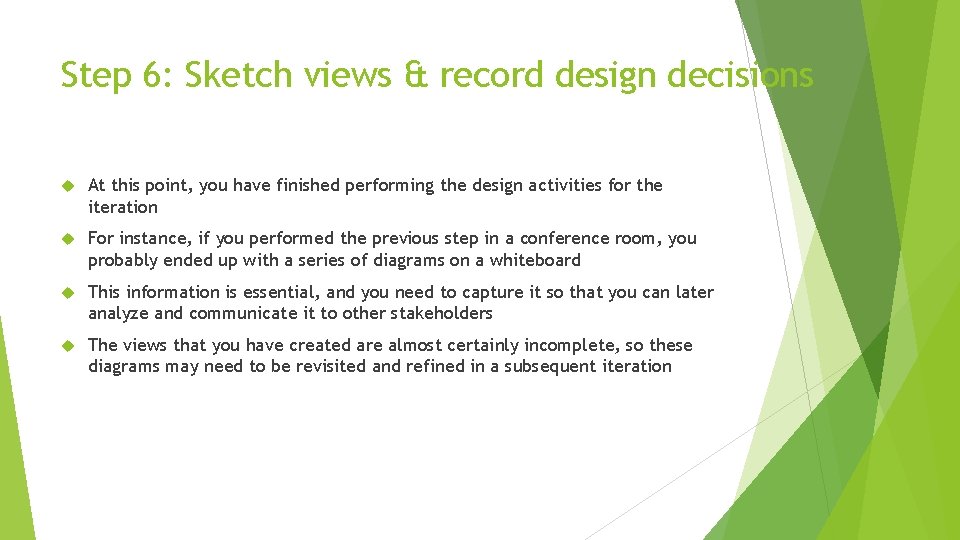 Step 6: Sketch views & record design decisions

At this point, you have finished performing the design activities for the iteration

For instance, if you performed the previous step in a conference room, you probably ended up with a series of diagrams on a whiteboard

This information is essential, and you need to capture it so that you can later analyze and communicate it to other stakeholders

The views that you have created are almost certainly incomplete, so these diagrams may need to be revisited and refined in a subsequent iteration